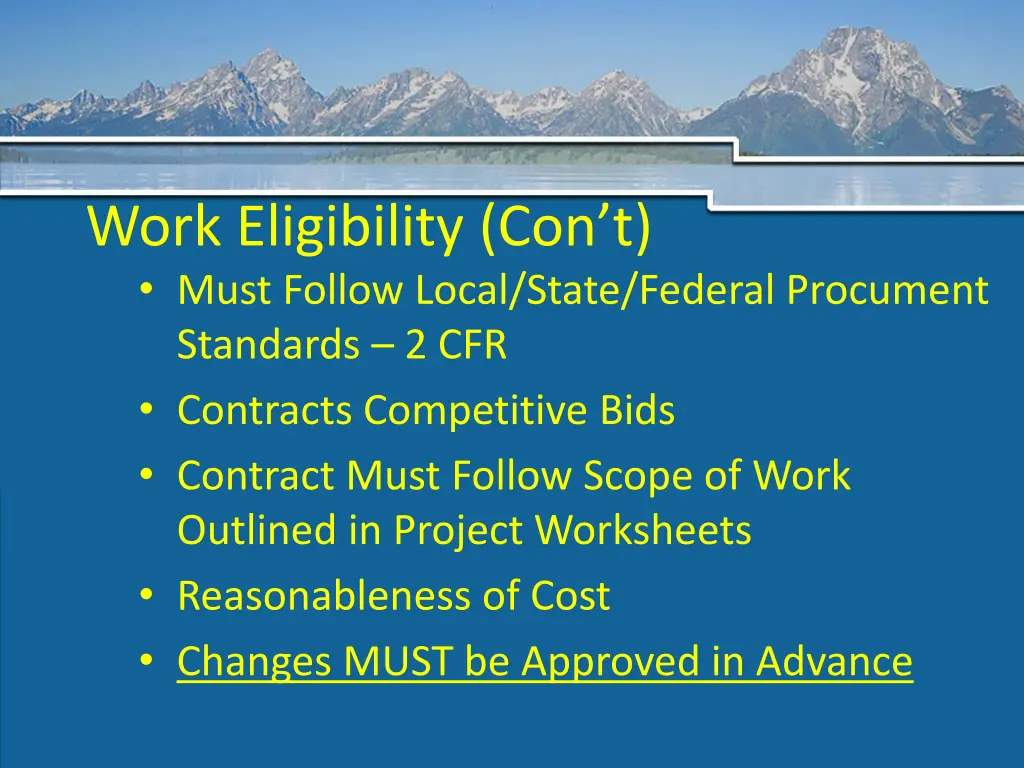 Work Eligibility (Con’t)

• Must Follow Local/State/Federal Procument Standards – 2 CFR
• Contracts Competitive Bids
• Contract Must Follow Scope of Work Outlined in Project Worksheets
• Reasonableness of Cost
• Changes MUST be Approved in Advance